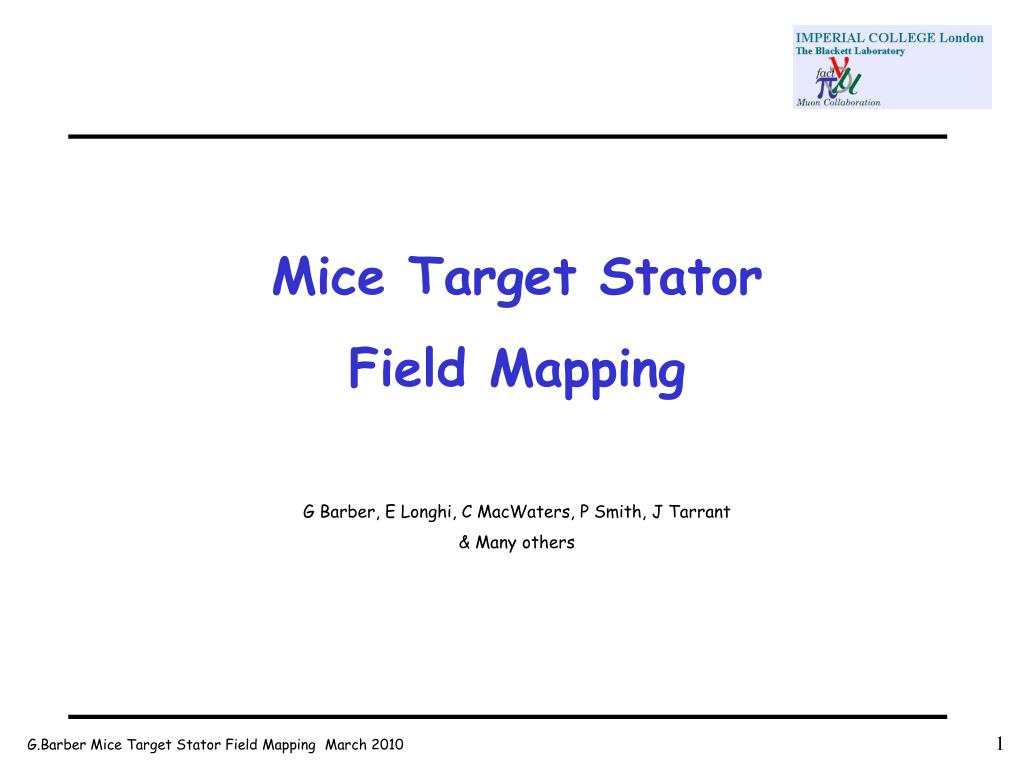 IMPERIAL COLLEGE London
The Blackett Laboratory
fact
Muon Collaboration

Mice Target Stator
Field Mapping

G Barber, E Longhi, C MacWaters, P Smith, J Tarrant
& Many others

G.Barber Mice Target Stator Field Mapping March 2010

1